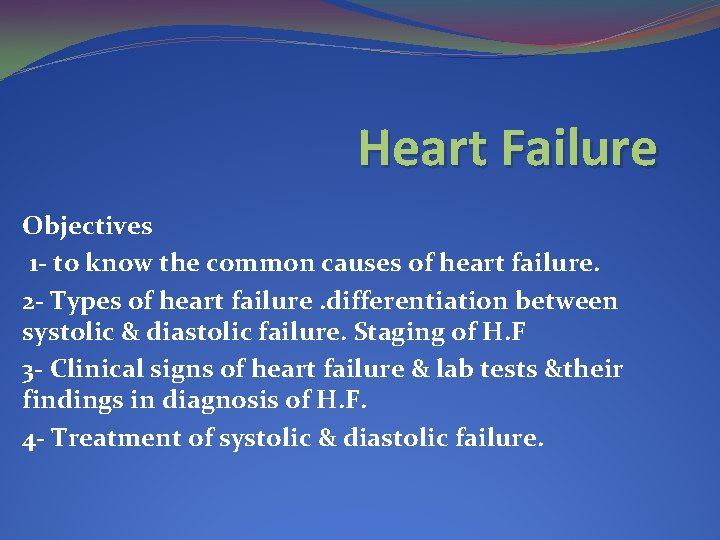 Heart Failure

Objectives
1- to know the common causes of heart failure.
2- Types of heart failure .differentiation between systolic & diastolic failure. Staging of H.F
3- Clinical signs of heart failure & lab tests &their findings in diagnosis of H.F.
4- Treatment of systolic & diastolic failure.